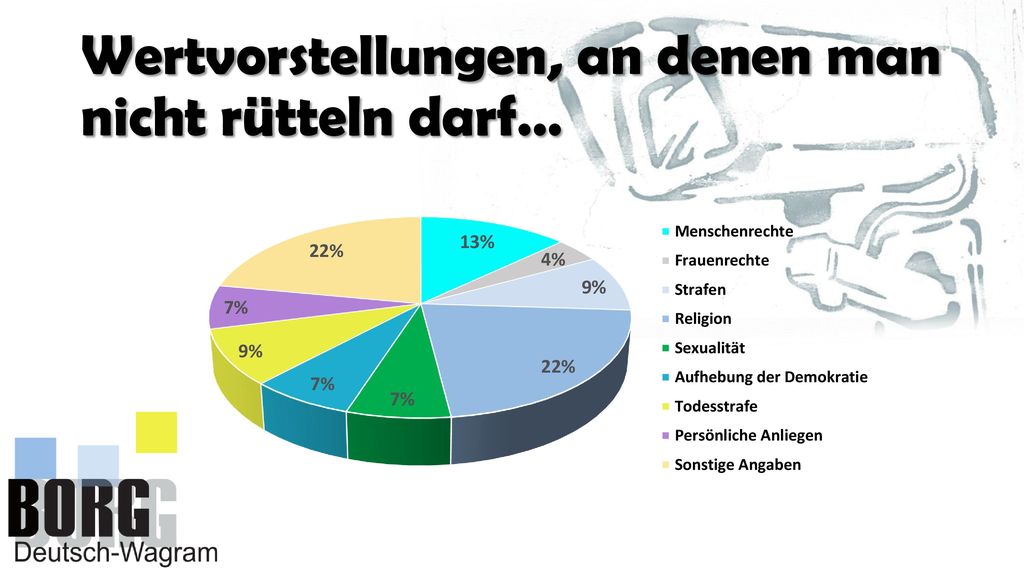 Wertvorstellungen, an denen man nicht rütteln darf…

13%
4%
9%
22%
7%
7%
9%
7%
22%

Menschenrechte
Frauenrechte
Strafen
Religion
Sexualität
Aufhebung der Demokratie
Todesstrafe
Persönliche Anliegen
Sonstige Angaben

BORG
Deutsch-Wagram